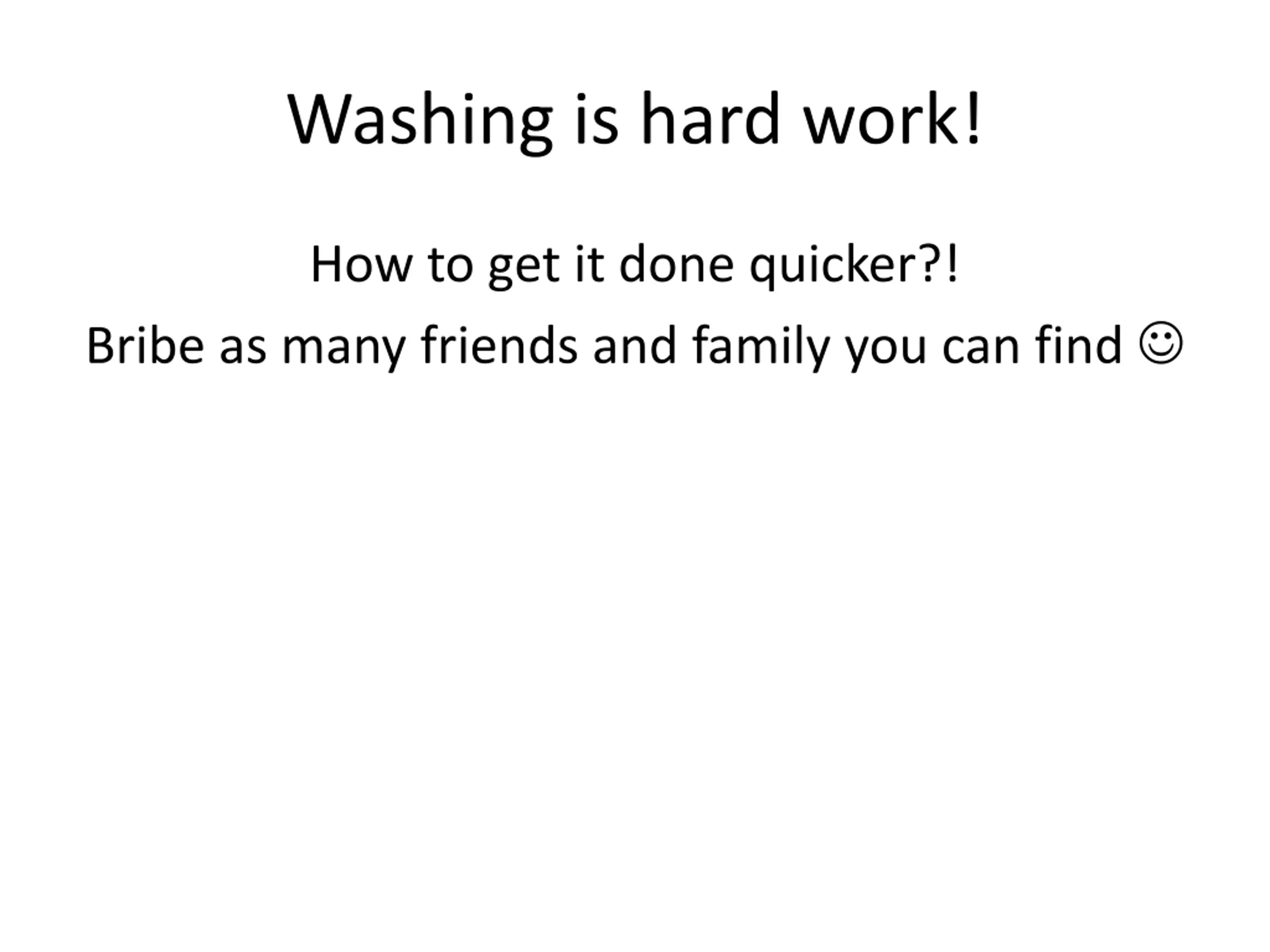 Washing is hard work!

How to get it done quicker?!

Bribe as many friends and family you can find ☺